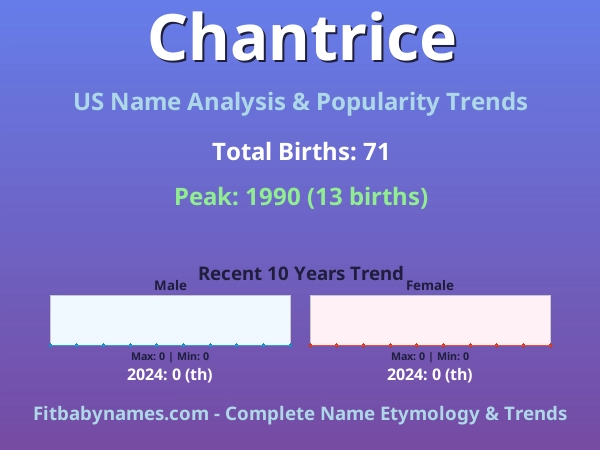 Chantrice

US Name Analysis & Popularity Trends

Total Births: 71

Peak: 1990 (13 births)

Recent 10 Years Trend

Male

Max: 0 | Min: 0

2024: 0 (th)

Female

Max: 0 | Min: 0

2024: 0 (th)

Fitbabynames.com - Complete Name Etymology & Trends